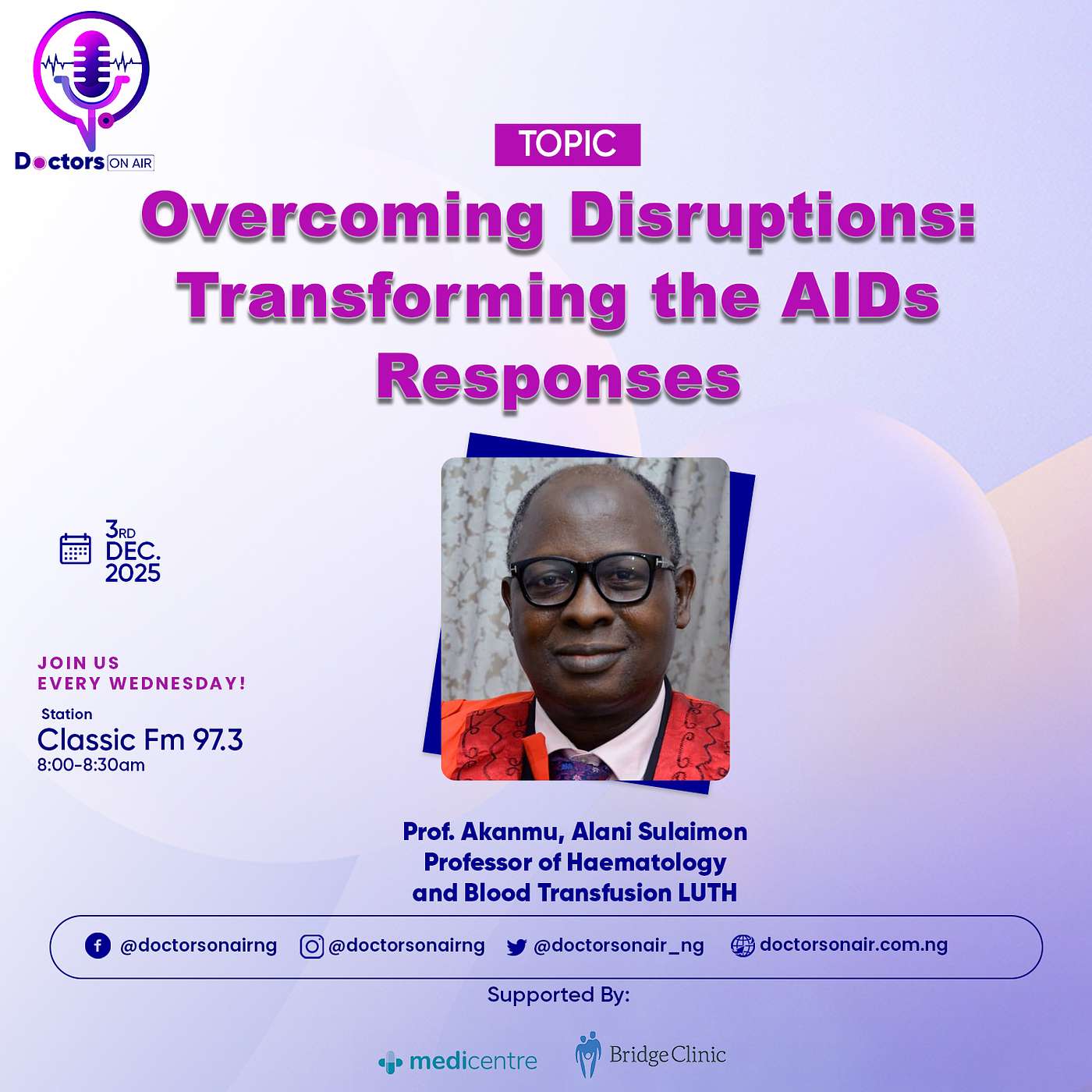 Doctors ON AIR

TOPIC

Overcoming Disruptions: Transforming the AIDs Responses

3RD DEC. 2025

JOIN US EVERY WEDNESDAY!

Station
Classic Fm 97.3
8:00-8:30am

Prof. Akanmu, Alani Sulaimon
Professor of Haematology and Blood Transfusion LUTH

@doctorsonairng @doctorsonairng @doctorsonair_ng doctorsonair.com.ng

Supported By:

medicentre BridgeClinic